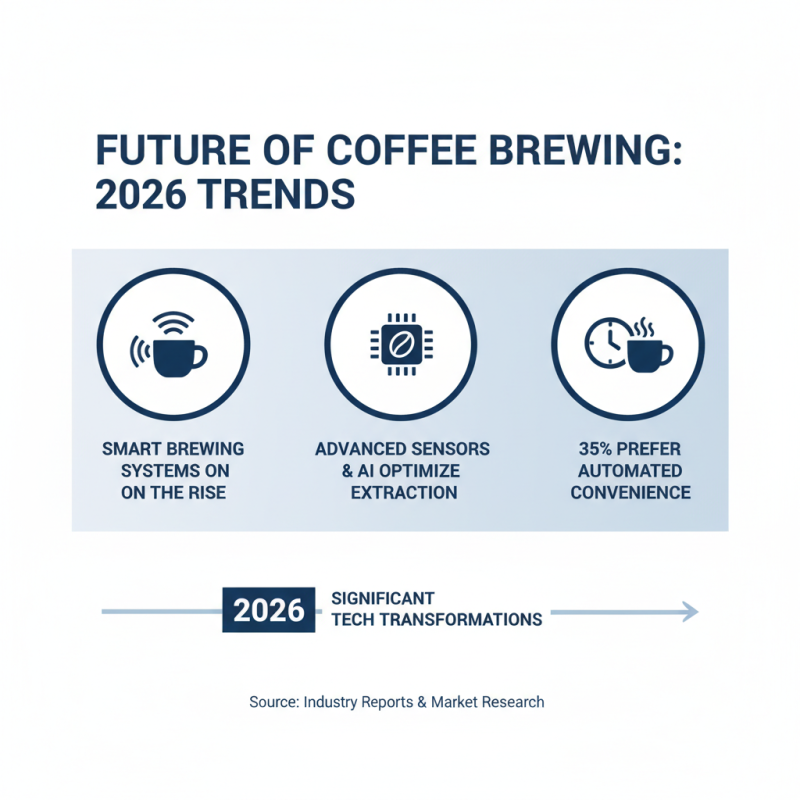 FUTURE OF COFFEE BREWING: 2026 TRENDS

SMART BREWING SYSTEMS ON ON THE RISE

ADVANCED SENSORS & AI OPTIMIZE EXTRACTION

35% PREFER AUTOMATED CONVENIENCE

2026

SIGNIFICANT TECH TRANSFORMATIONS

Source: Industry Reports & Market Research